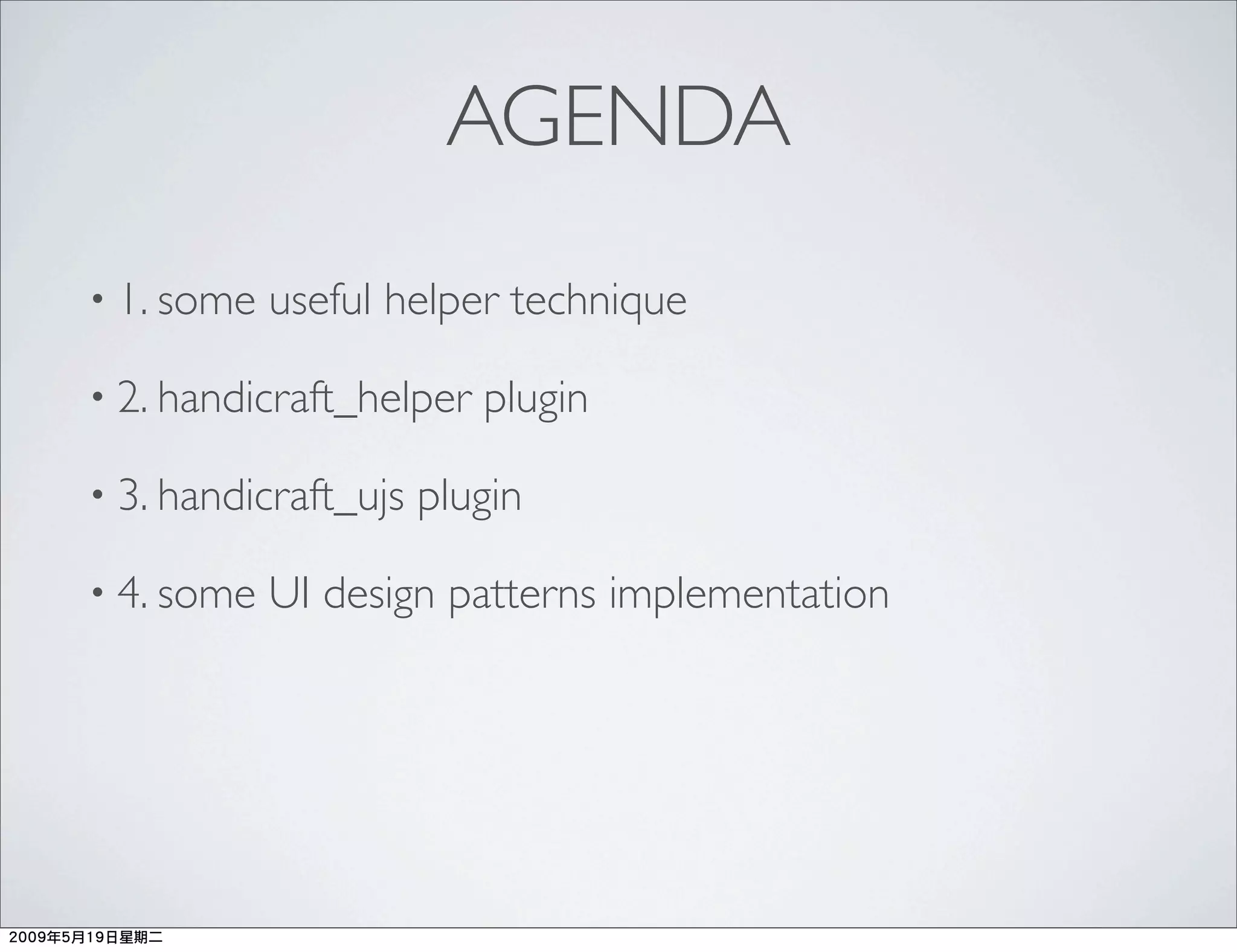 AGENDA

• 1. some useful helper technique

• 2. handicraft_helper plugin

• 3. handicraft_ujs plugin

• 4. some UI design patterns implementation

2009年5月19日星期二